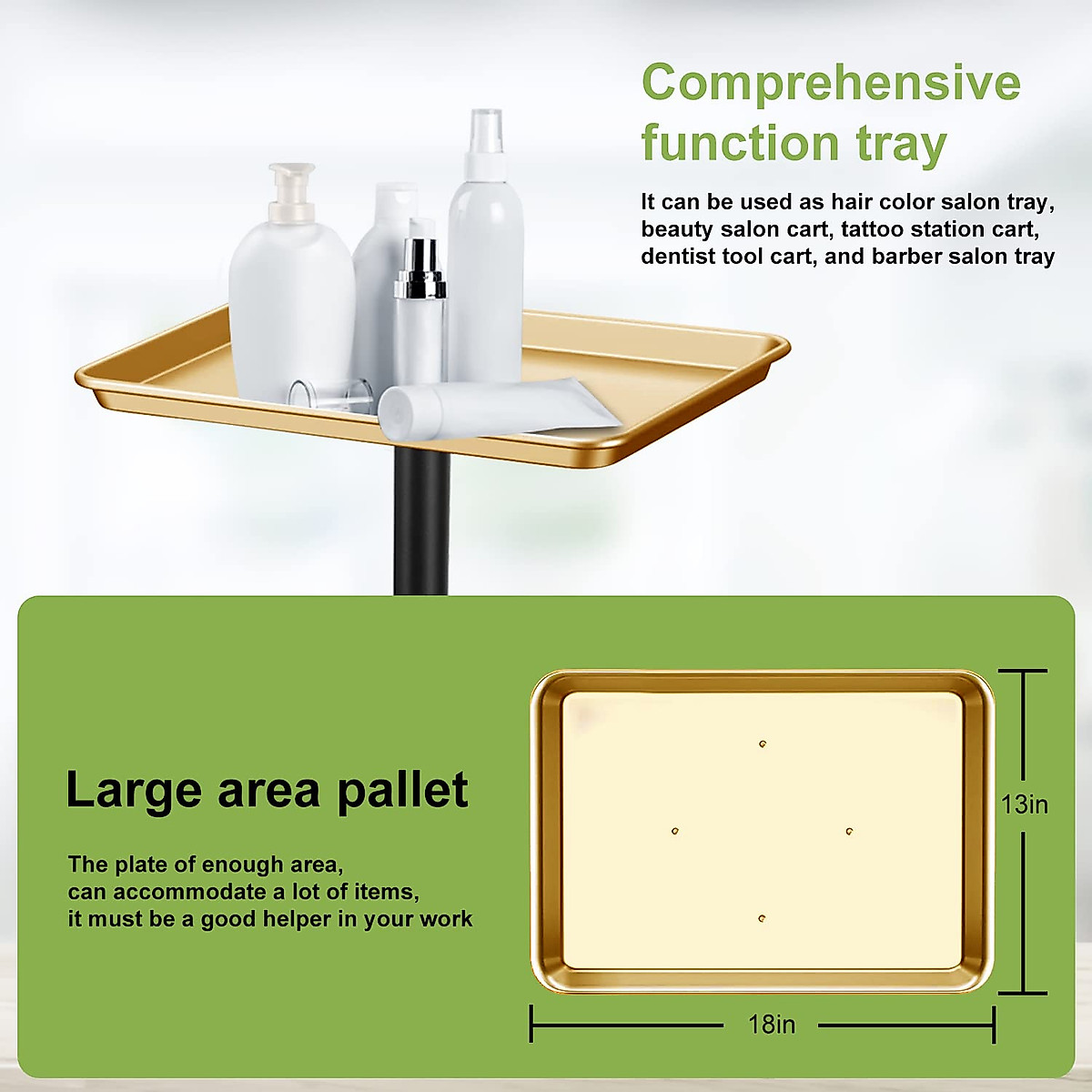 Comprehensive function tray

It can be used as hair color salon tray, beauty salon cart, tattoo station cart, dentist tool cart, and barber salon tray

Large area pallet

The plate of enough area,
can accommodate a lot of items,
it must be a good helper in your work

13in

18in